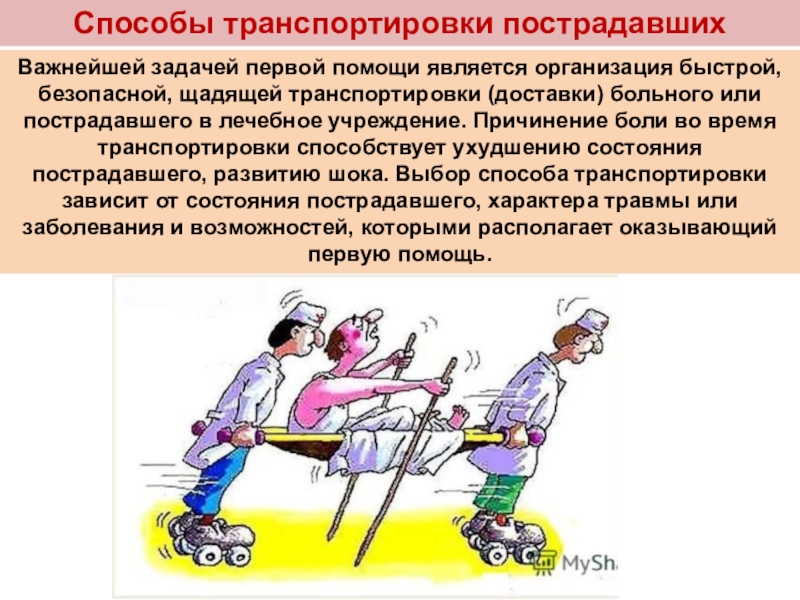 Способы транспортировки пострадавших

Важнейшей задачей первой помощи является организация быстрой, безопасной, щадящей транспортировки (доставки) больного или пострадавшего в лечебное учреждение. Причинение боли во время транспортировки способствует ухудшению состояния пострадавшего, развитию шока. Выбор способа транспортировки зависит от состояния пострадавшего, характера травмы или заболевания и возможностей, которыми располагает оказывающий первую помощь.

MySh